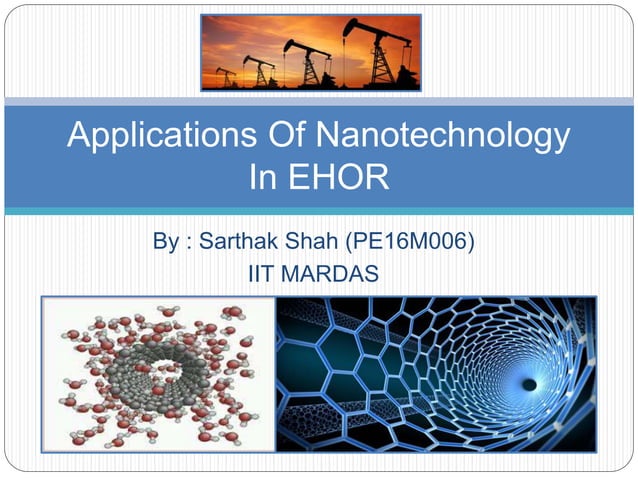 Applications Of Nanotechnology In EHOR

By : Sarthak Shah (PE16M006)
IIT MARDAS